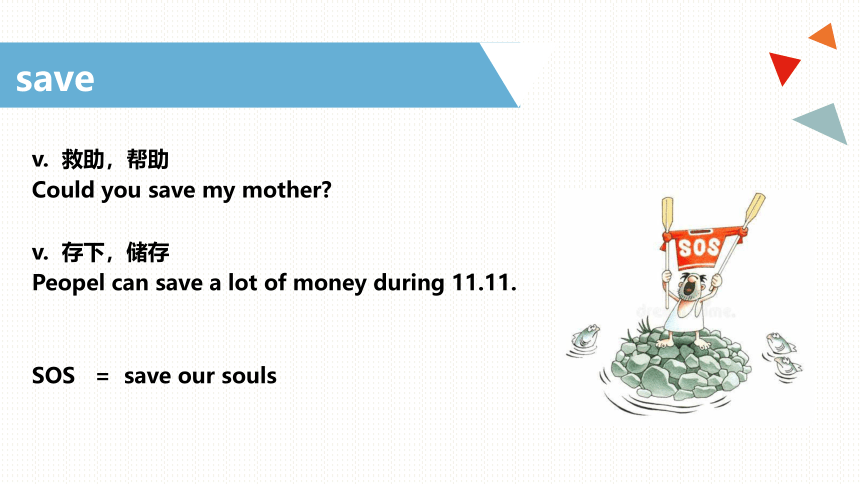 save

v. 救助，帮助
Could you save my mother?

v. 存下，储存
Peopel can save a lot of money during 11.11.

SOS = save our souls

SOS